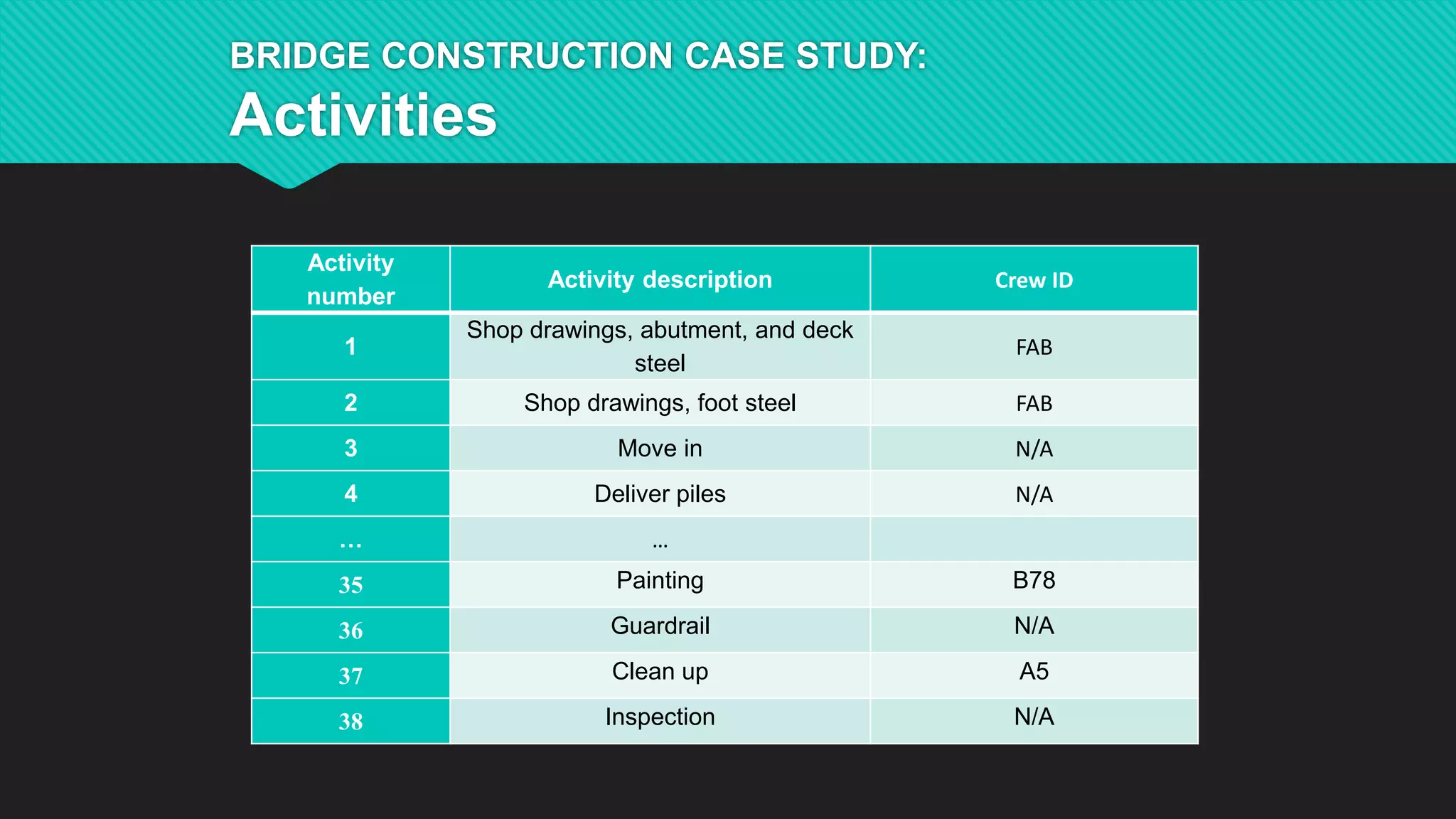 BRIDGE CONSTRUCTION CASE STUDY:
Activities

| Activity number | Activity description | Crew ID |
|---|---|---|
| 1 | Shop drawings, abutment, and deck steel | FAB |
| 2 | Shop drawings, foot steel | FAB |
| 3 | Move in | N/A |
| 4 | Deliver piles | N/A |
| … | … | |
| 35 | Painting | B78 |
| 36 | Guardrail | N/A |
| 37 | Clean up | A5 |
| 38 | Inspection | N/A |